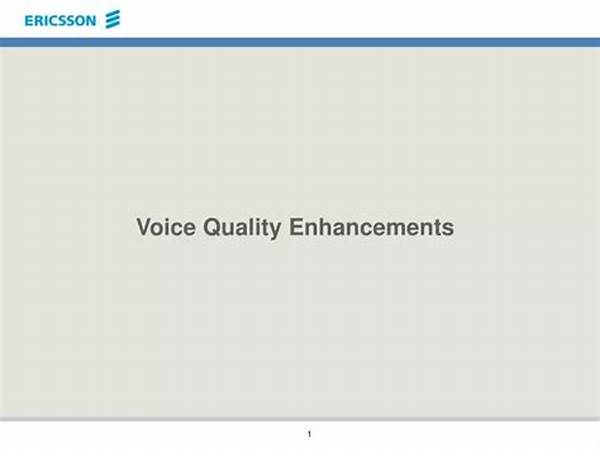 ERICSSON

Voice Quality Enhancements

1